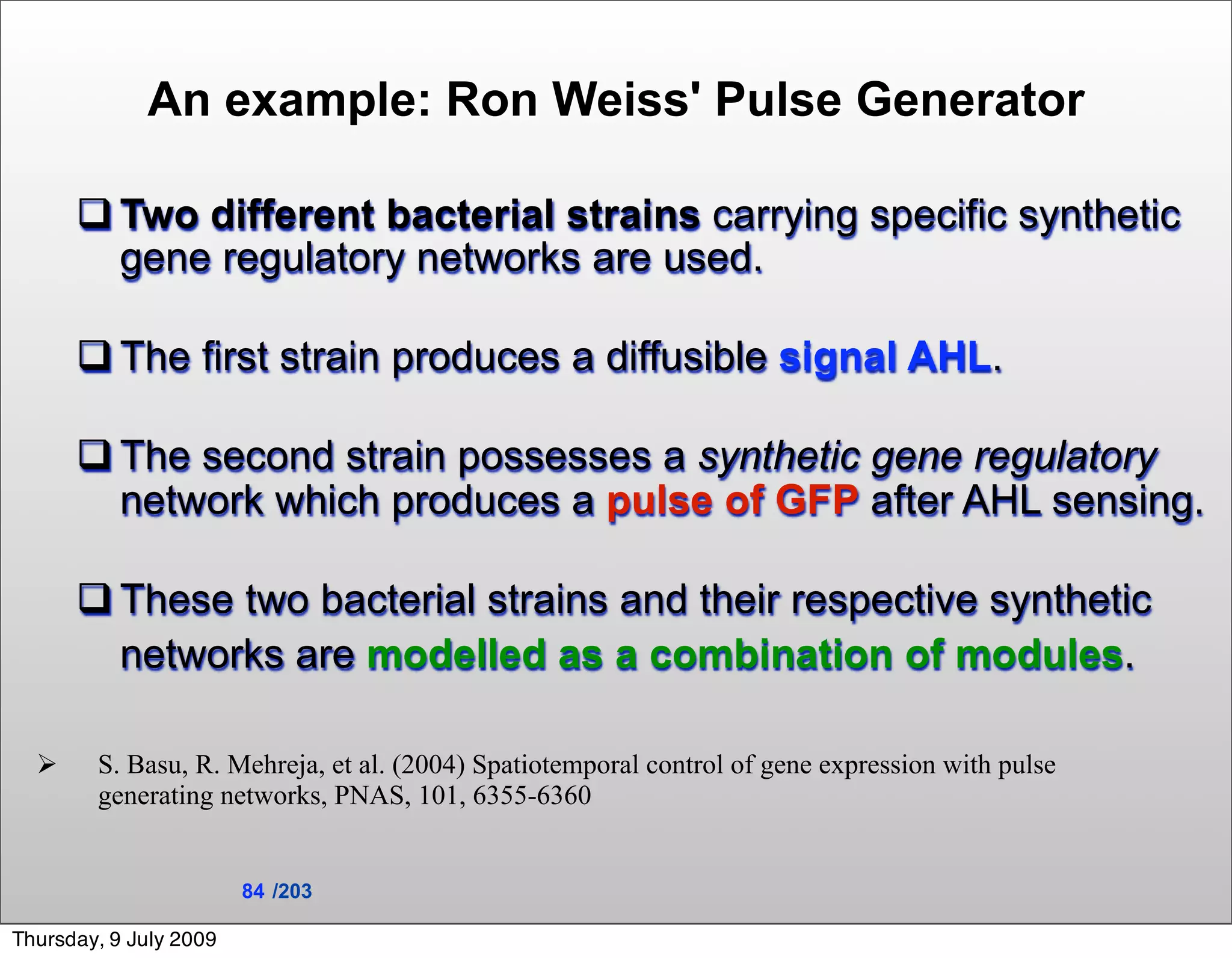 An example: Ron Weiss' Pulse Generator

❑ Two different bacterial strains carrying specific synthetic gene regulatory networks are used.

❑ The first strain produces a diffusible signal AHL.

❑ The second strain possesses a synthetic gene regulatory network which produces a pulse of GFP after AHL sensing.

❑ These two bacterial strains and their respective synthetic networks are modelled as a combination of modules.

➢ S. Basu, R. Mehreja, et al. (2004) Spatiotemporal control of gene expression with pulse generating networks, PNAS, 101, 6355-6360

84 /203

Thursday, 9 July 2009